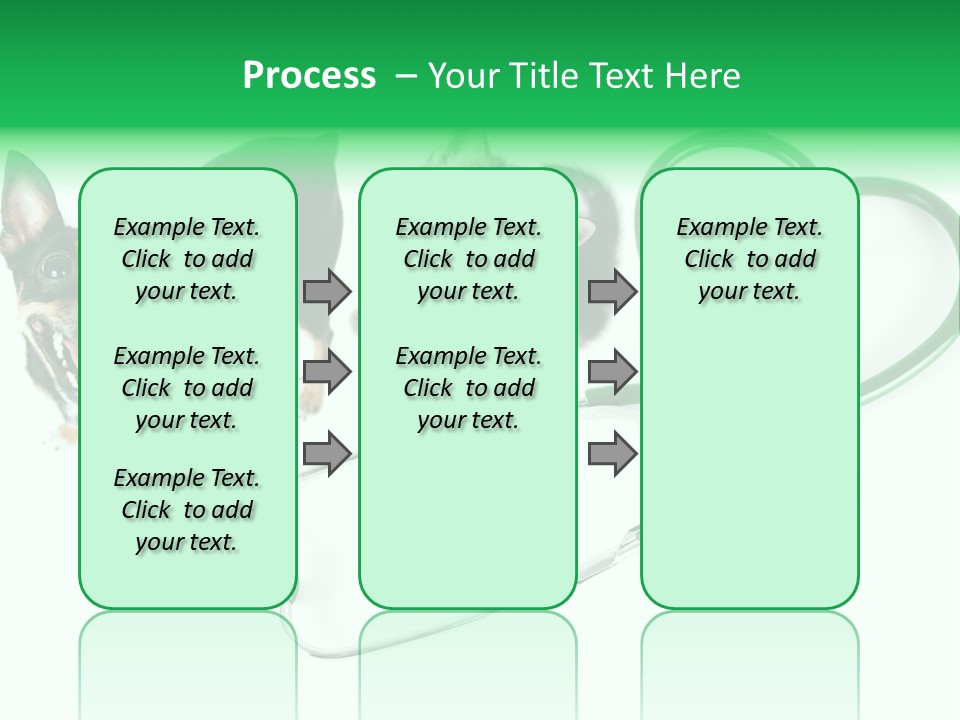 Process – Your Title Text Here

Example Text. Click to add your text.

Example Text. Click to add your text.

Example Text. Click to add your text.

Example Text. Click to add your text.

Example Text. Click to add your text.

Example Text. Click to add your text.